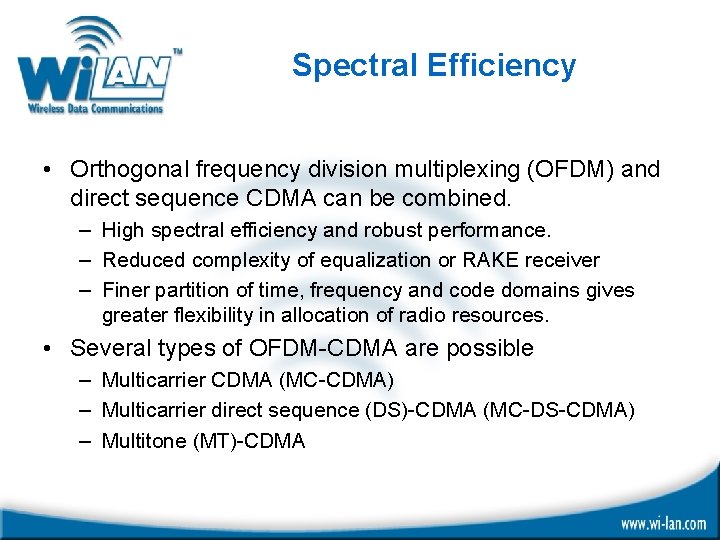 WiLAN™
Wireless Data Communications

Spectral Efficiency

• Orthogonal frequency division multiplexing (OFDM) and direct sequence CDMA can be combined.
– High spectral efficiency and robust performance.
– Reduced complexity of equalization or RAKE receiver
– Finer partition of time, frequency and code domains gives greater flexibility in allocation of radio resources.

• Several types of OFDM-CDMA are possible
– Multicarrier CDMA (MC-CDMA)
– Multicarrier direct sequence (DS)-CDMA (MC-DS-CDMA)
– Multitone (MT)-CDMA

www.wi-lan.com